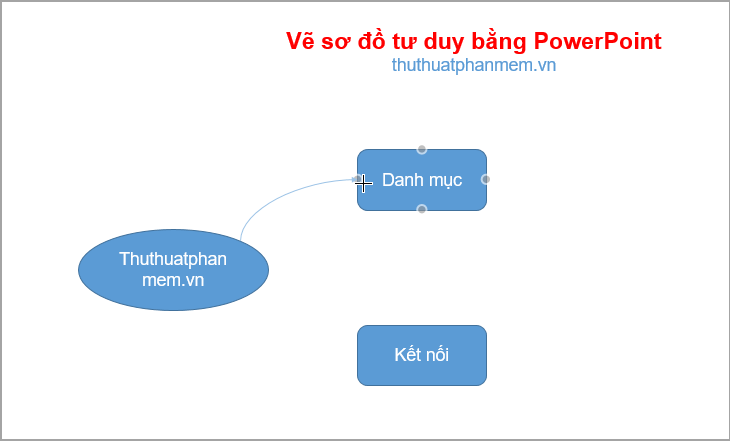 Vẽ sơ đồ tư duy bằng PowerPoint
thuthuatphanmem.vn

Danh mục

Thuthuatphan
mem.vn

Kết nối